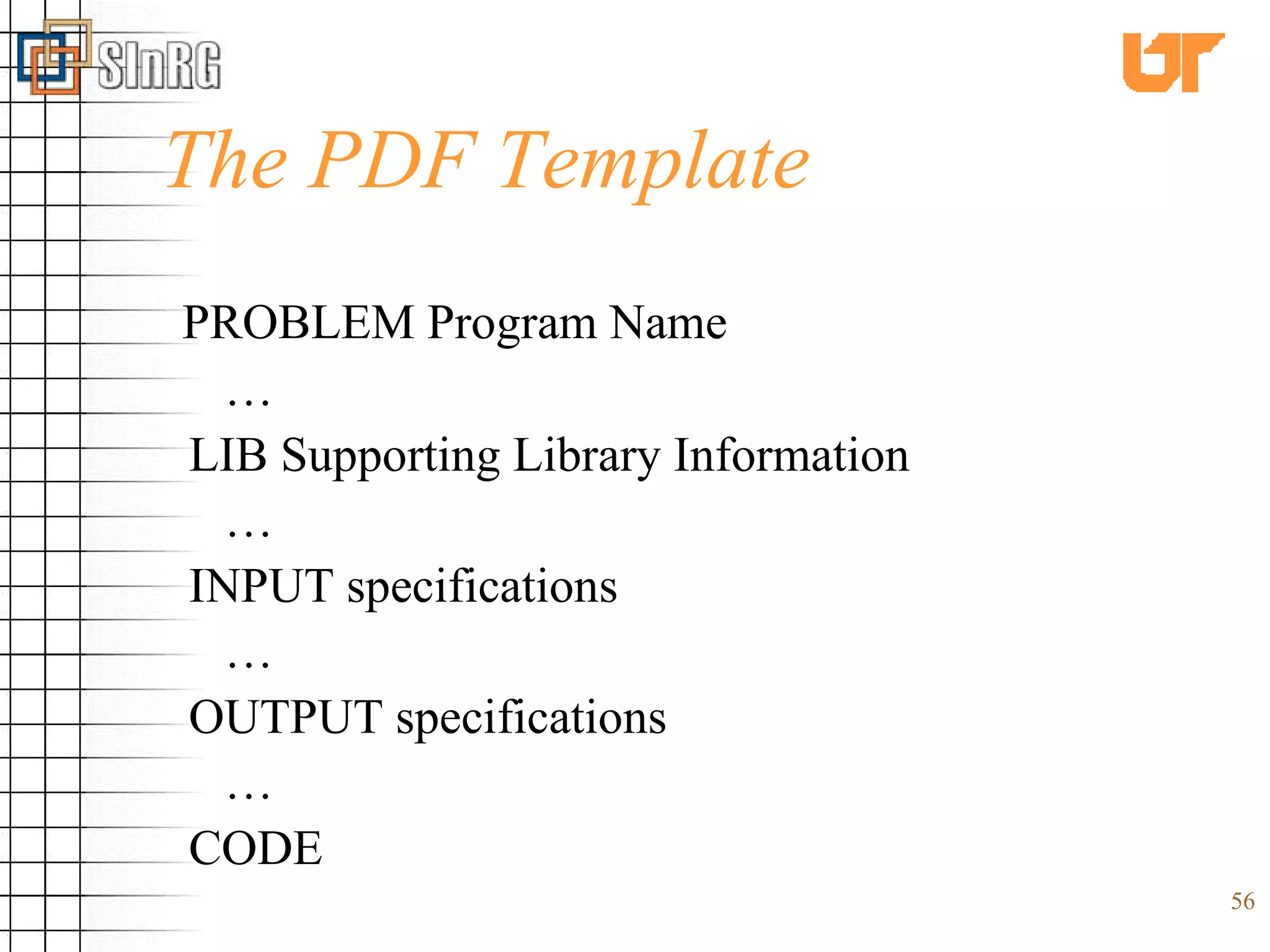 SInRG

UT

The PDF Template

PROBLEM Program Name

…

LIB Supporting Library Information

…

INPUT specifications

…

OUTPUT specifications

…

CODE

56